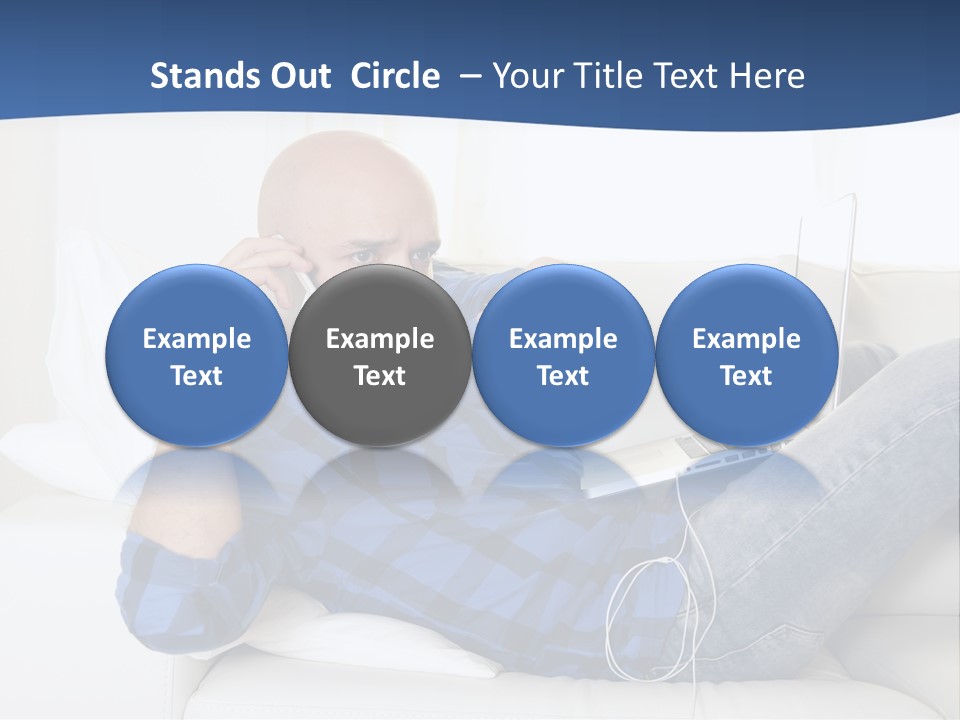 Stands Out Circle – Your Title Text Here

Example Text

Example Text

Example Text

Example Text